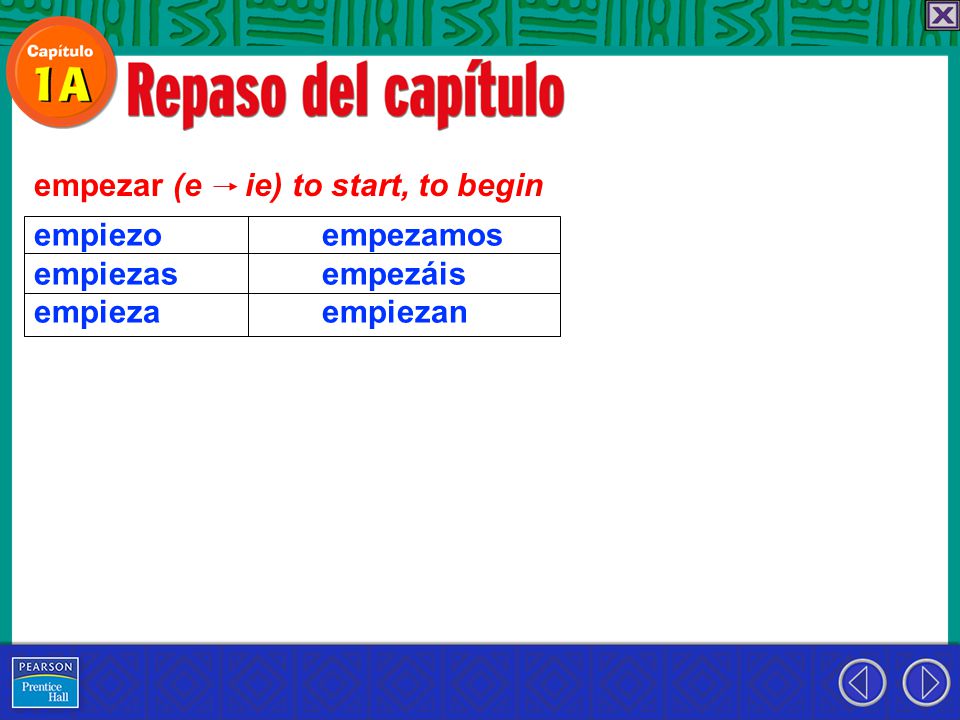 Capítulo 1A

Repaso del capítulo

empezar (e → ie) to start, to begin

| empiezo | empezamos |
|---|---|
| empiezas | empezáis |
| empieza | empiezan |

PEARSON Prentice Hall